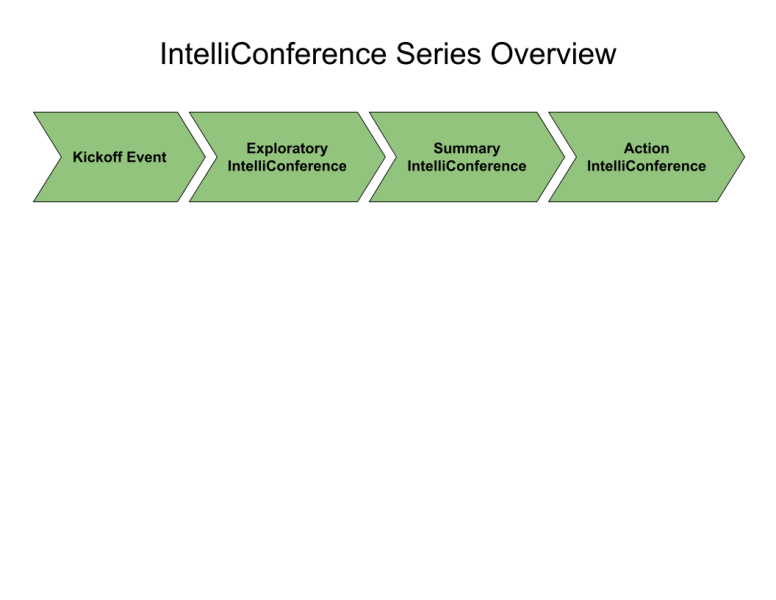 IntelliConference Series Overview

Kickoff Event

Exploratory IntelliConference

Summary IntelliConference

Action IntelliConference